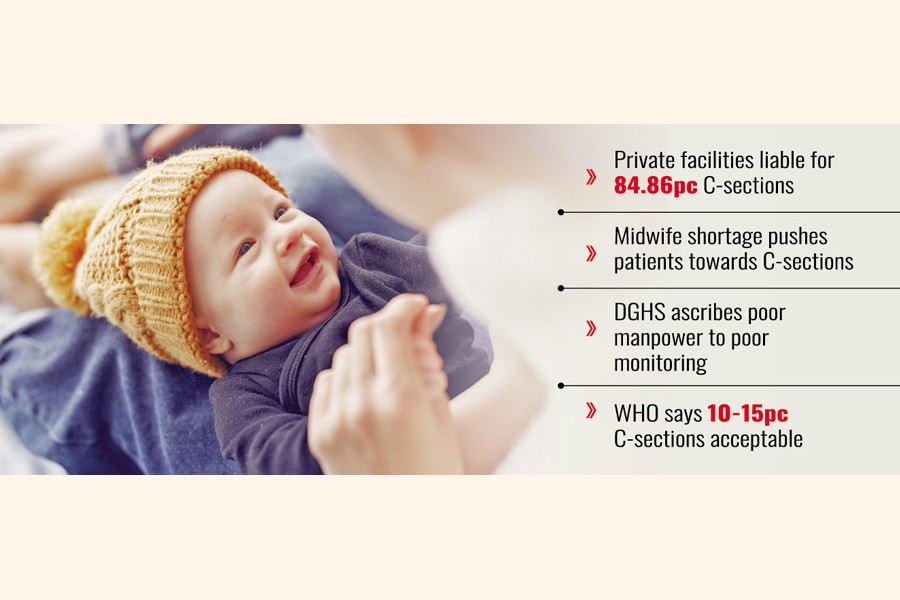 » Private facilities liable for 84.86pc C-sections

» Midwife shortage pushes patients towards C-sections

» DGHS ascribes poor manpower to poor monitoring

» WHO says 10-15pc C-sections acceptable